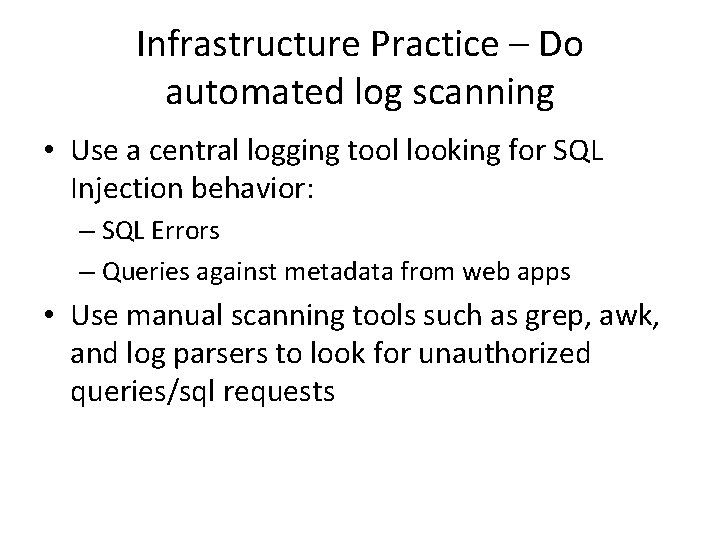 Infrastructure Practice – Do automated log scanning

• Use a central logging tool looking for SQL Injection behavior:
– SQL Errors
– Queries against metadata from web apps

• Use manual scanning tools such as grep, awk, and log parsers to look for unauthorized queries/sql requests